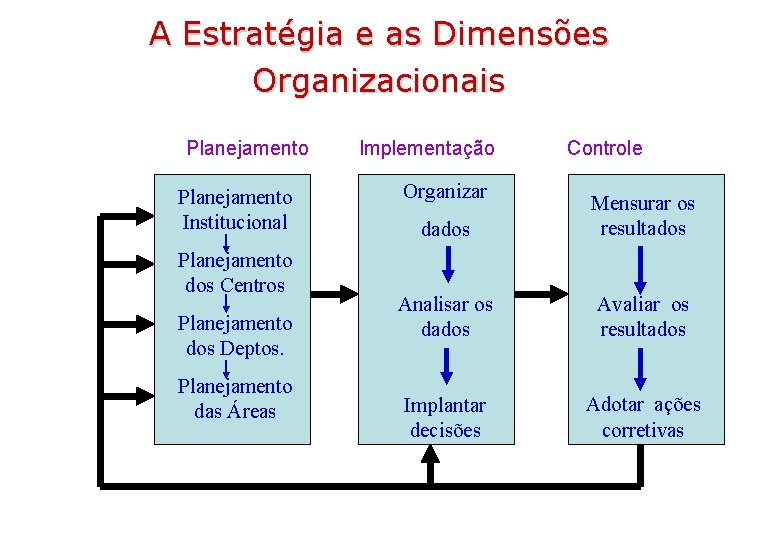 A Estratégia e as Dimensões Organizacionais

Planejamento

Planejamento Institucional

Planejamento dos Centros

Planejamento dos Deptos.

Planejamento das Áreas

Implementação

Organizar dados

Analisar os dados

Implantar decisões

Controle

Mensurar os resultados

Avaliar os resultados

Adotar ações corretivas